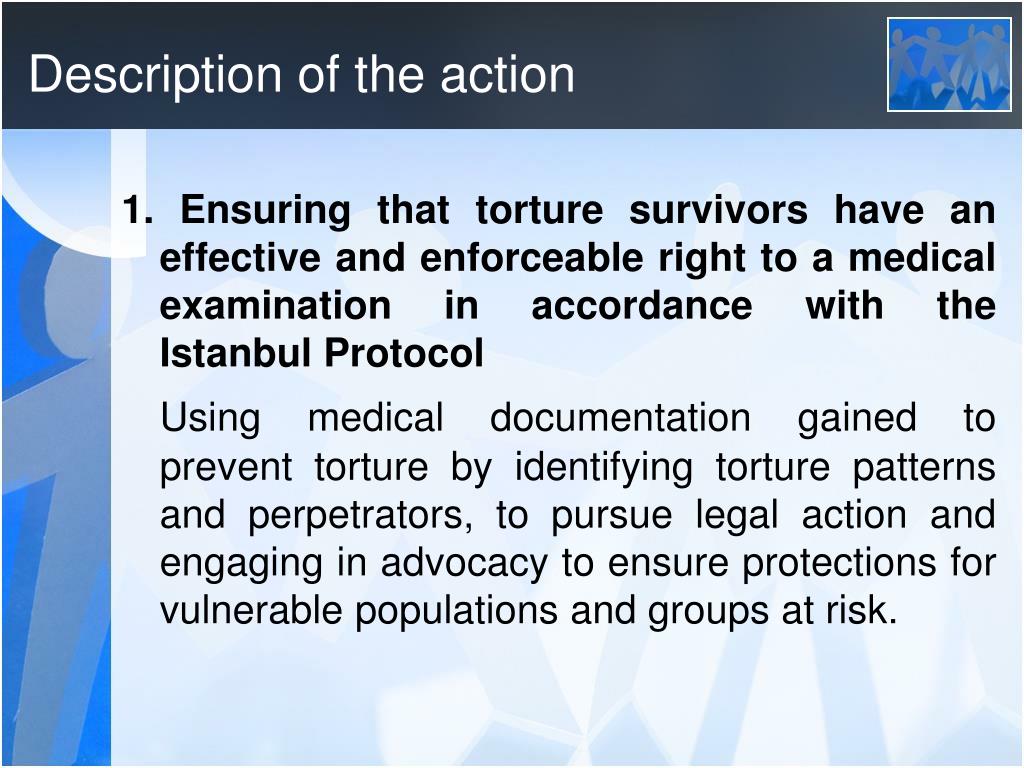 Description of the action

1. Ensuring that torture survivors have an effective and enforceable right to a medical examination in accordance with the Istanbul Protocol

Using medical documentation gained to prevent torture by identifying torture patterns and perpetrators, to pursue legal action and engaging in advocacy to ensure protections for vulnerable populations and groups at risk.